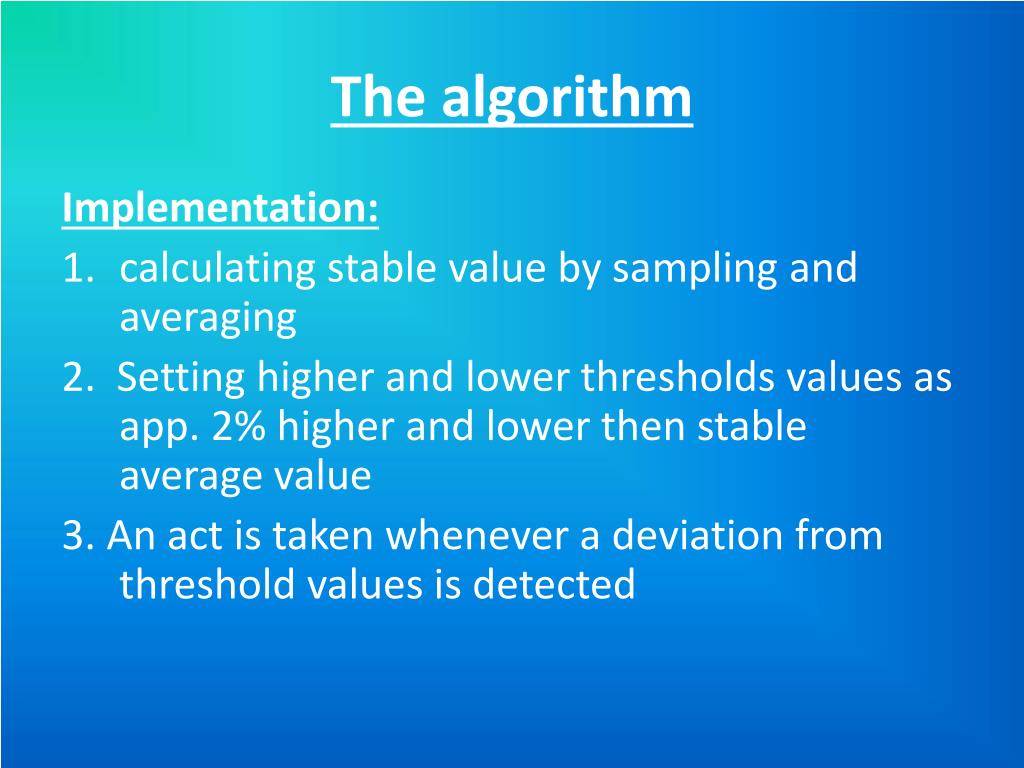 The algorithm

Implementation:

1. calculating stable value by sampling and averaging

2. Setting higher and lower thresholds values as app. 2% higher and lower then stable average value

3. An act is taken whenever a deviation from threshold values is detected